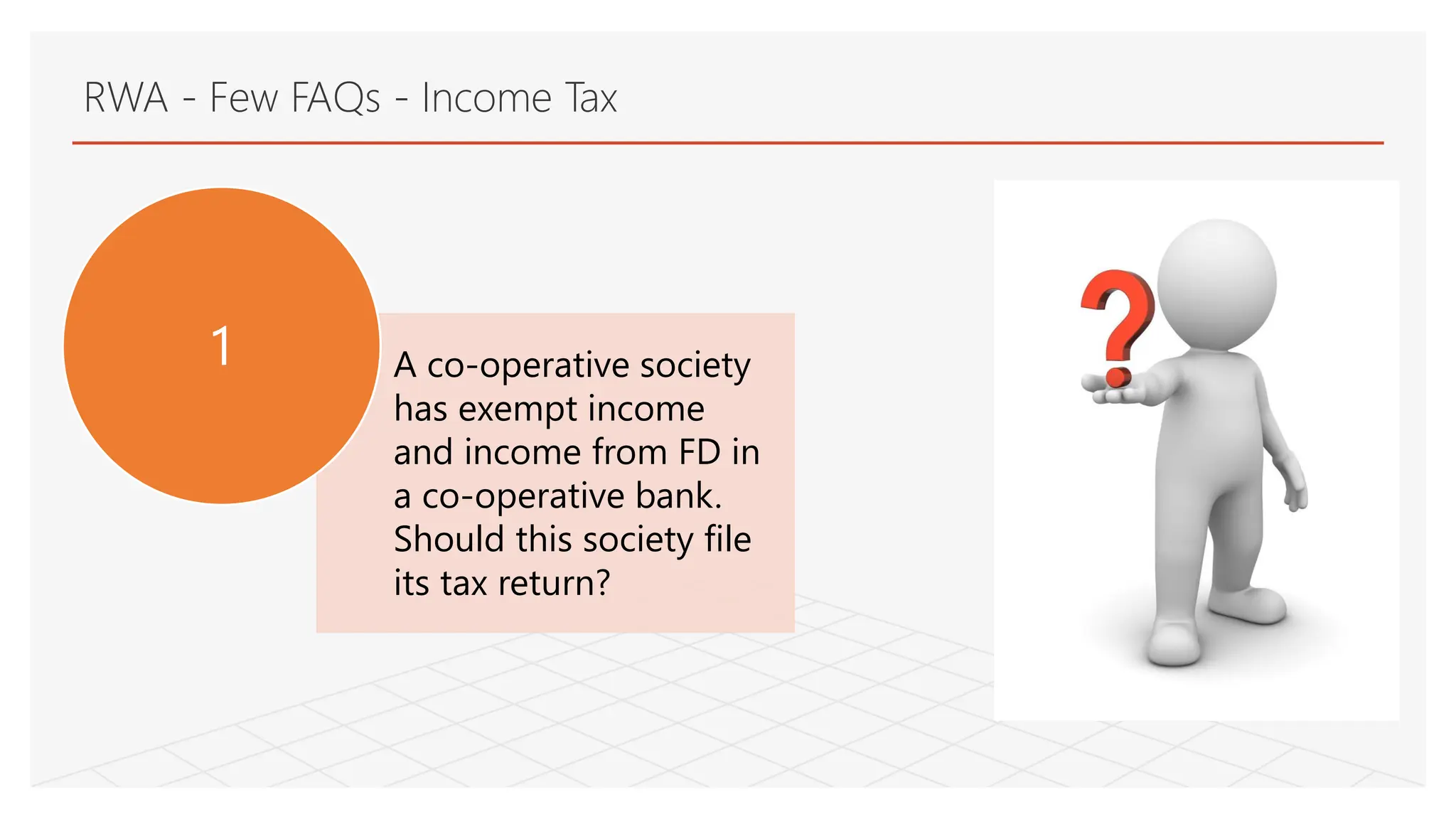 RWA - Few FAQs - Income Tax

1

A co-operative society has exempt income and income from FD in a co-operative bank. Should this society file its tax return?

?